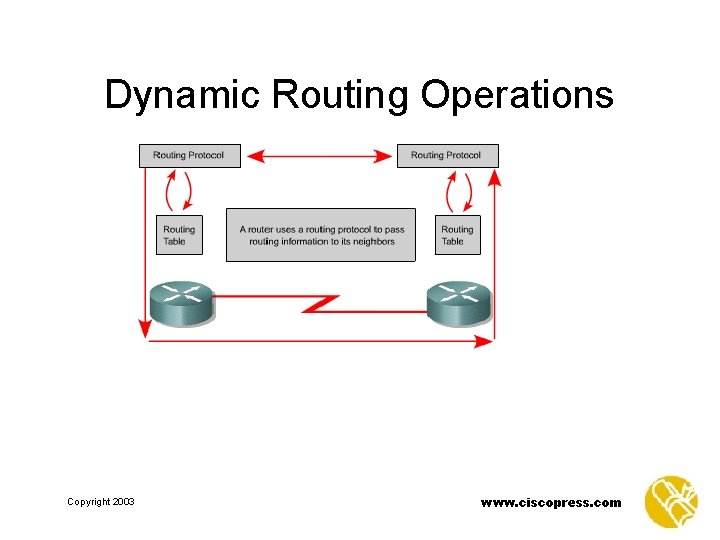 Dynamic Routing Operations

Routing Protocol

Routing Protocol

Routing Table

A router uses a routing protocol to pass routing information to its neighbors

Routing Table

Copyright 2003

www.ciscopress.com